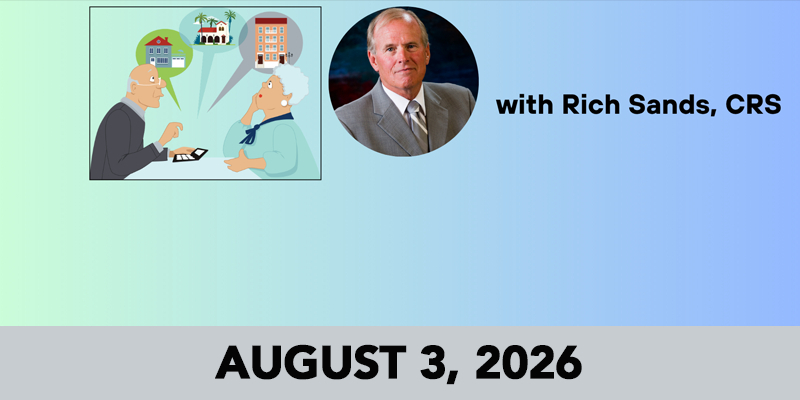 with Rich Sands, CRS

AUGUST 3, 2026